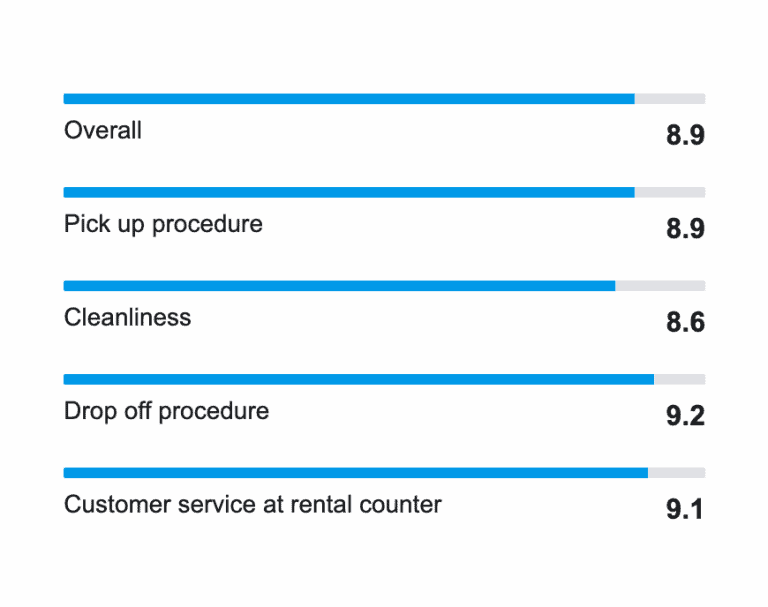 Overall
8.9

Pick up procedure
8.9

Cleanliness
8.6

Drop off procedure
9.2

Customer service at rental counter
9.1